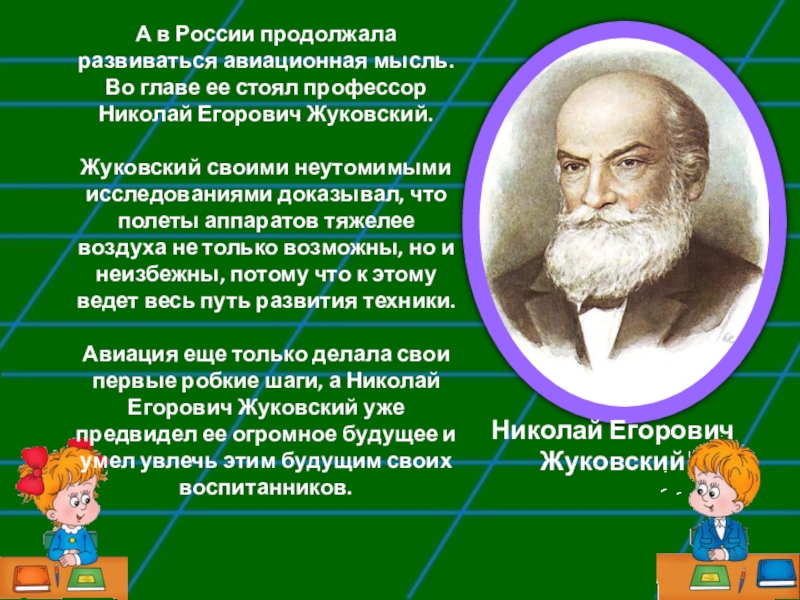 А в России продолжала развиваться авиационная мысль. Во главе ее стоял профессор Николай Егорович Жуковский.

Жуковский своими неутомимыми исследованиями доказывал, что полеты аппаратов тяжелее воздуха не только возможны, но и неизбежны, потому что к этому ведет весь путь развития техники.

Авиация еще только делала свои первые робкие шаги, а Николай Егорович Жуковский уже предвидел ее огромное будущее и умел увлечь этим будущим своих воспитанников.

Николай Егорович Жуковский